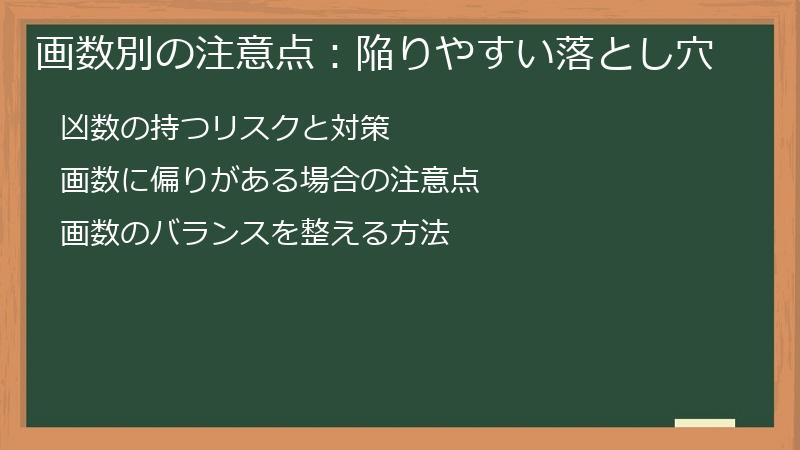 画数別の注意点：陥りやすい落とし穴

凶数の持つリスクと対策

画数に偏りがある場合の注意点

画数のバランスを整える方法